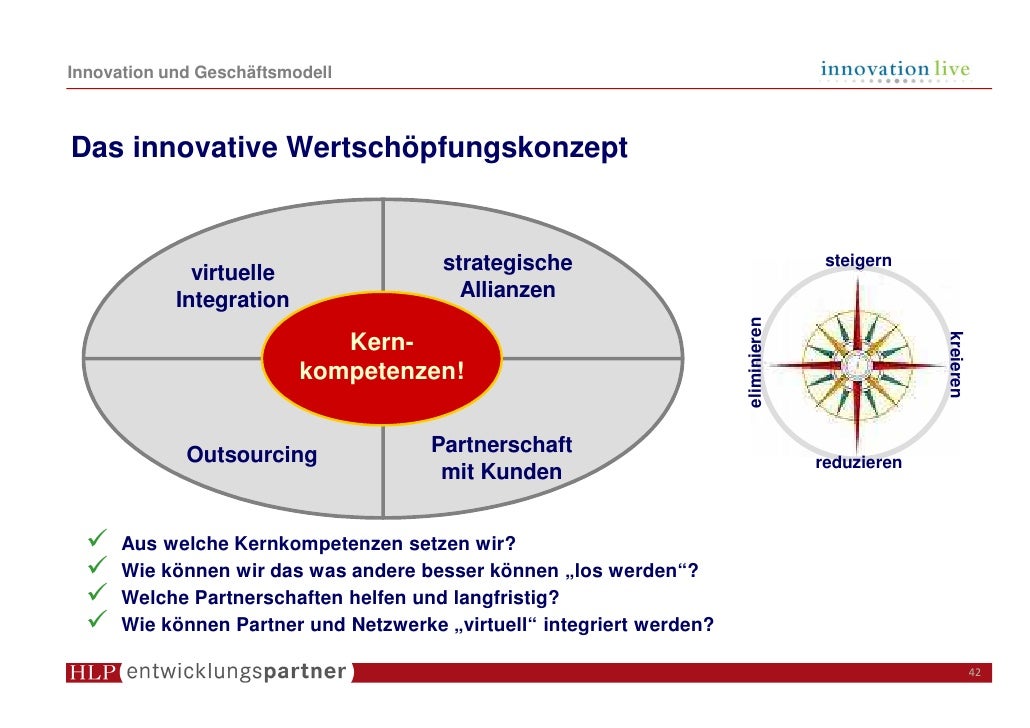 Innovation und Geschäftsmodell

innovation live

Das innovative Wertschöpfungskonzept

virtuelle Integration

strategische Allianzen

Kern-kompetenzen!

Outsourcing

Partnerschaft mit Kunden

steigern

eliminieren

kreieren

reduzieren

✓ Aus welche Kernkompetenzen setzen wir?
✓ Wie können wir das was andere besser können „los werden“?
✓ Welche Partnerschaften helfen und langfristig?
✓ Wie können Partner und Netzwerke „virtuell“ integriert werden?

HLP entwicklungspartner

42